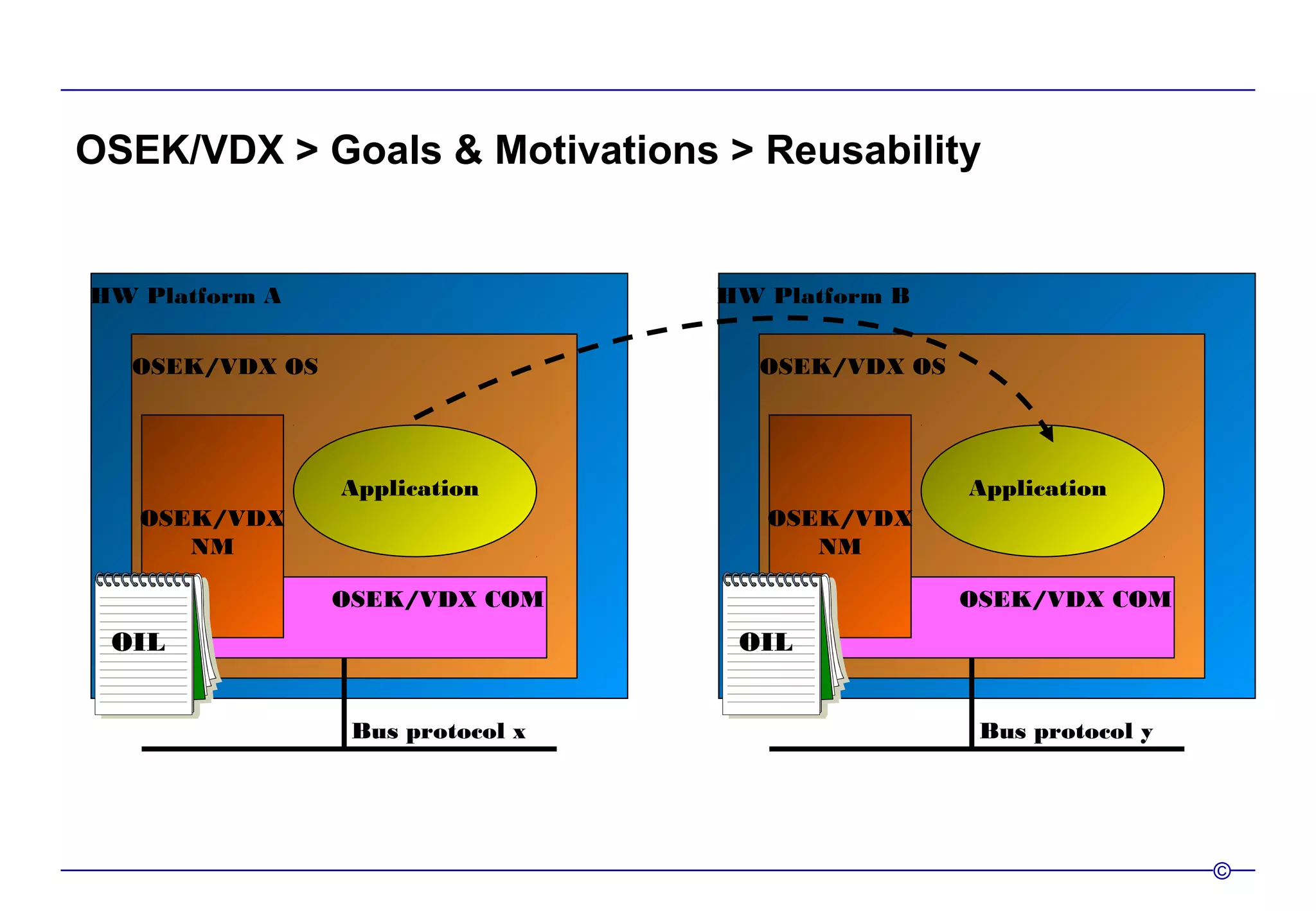 OSEK/VDX > Goals & Motivations > Reusability

HW Platform A

OSEK/VDX OS

OSEK/VDX NM

Application

OSEK/VDX COM

OIL

Bus protocol x

HW Platform B

OSEK/VDX OS

OSEK/VDX NM

Application

OSEK/VDX COM

OIL

Bus protocol y

©